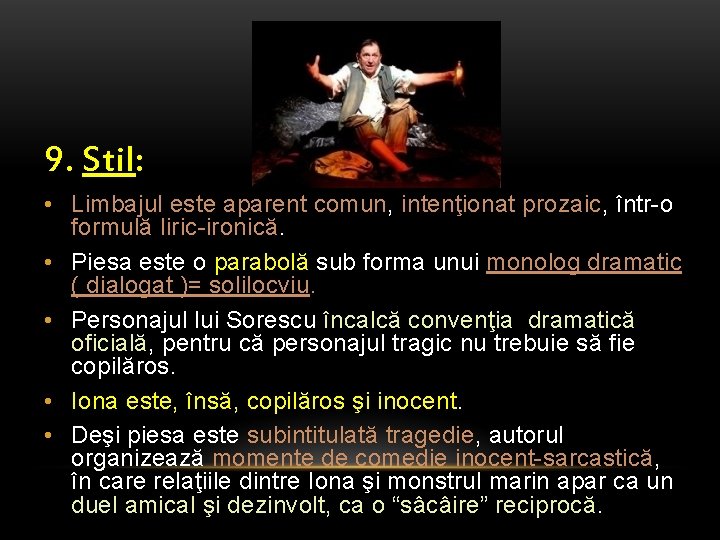 9. Stil:

• Limbajul este aparent comun, intenţionat prozaic, într-o formulă liric-ironică.

• Piesa este o parabolă sub forma unui monolog dramatic ( dialogat )= solilocviu.

• Personajul lui Sorescu încalcă convenţia dramatică oficială, pentru că personajul tragic nu trebuie să fie copilăros.

• Iona este, însă, copilăros şi inocent.

• Deşi piesa este subintitulată tragedie, autorul organizează momente de comedie inocent-sarcastică, în care relaţiile dintre Iona şi monstrul marin apar ca un duel amical şi dezinvolt, ca o “sâcâire” reciprocă.